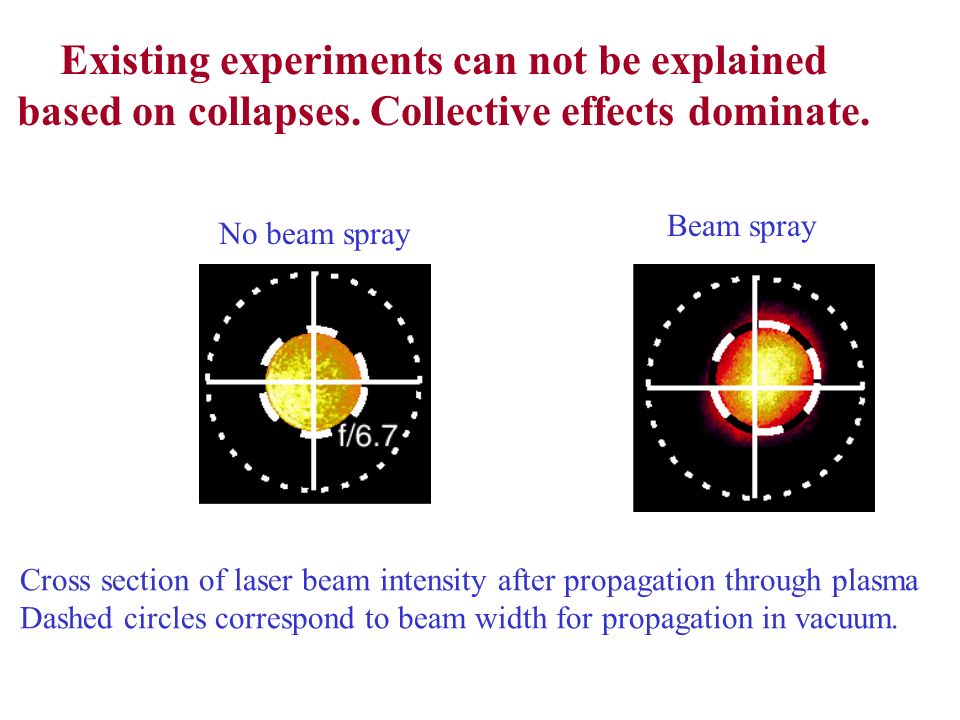 Existing experiments can not be explained based on collapses. Collective effects dominate.

No beam spray

f/6.7

Beam spray

Cross section of laser beam intensity after propagation through plasma
Dashed circles correspond to beam width for propagation in vacuum.